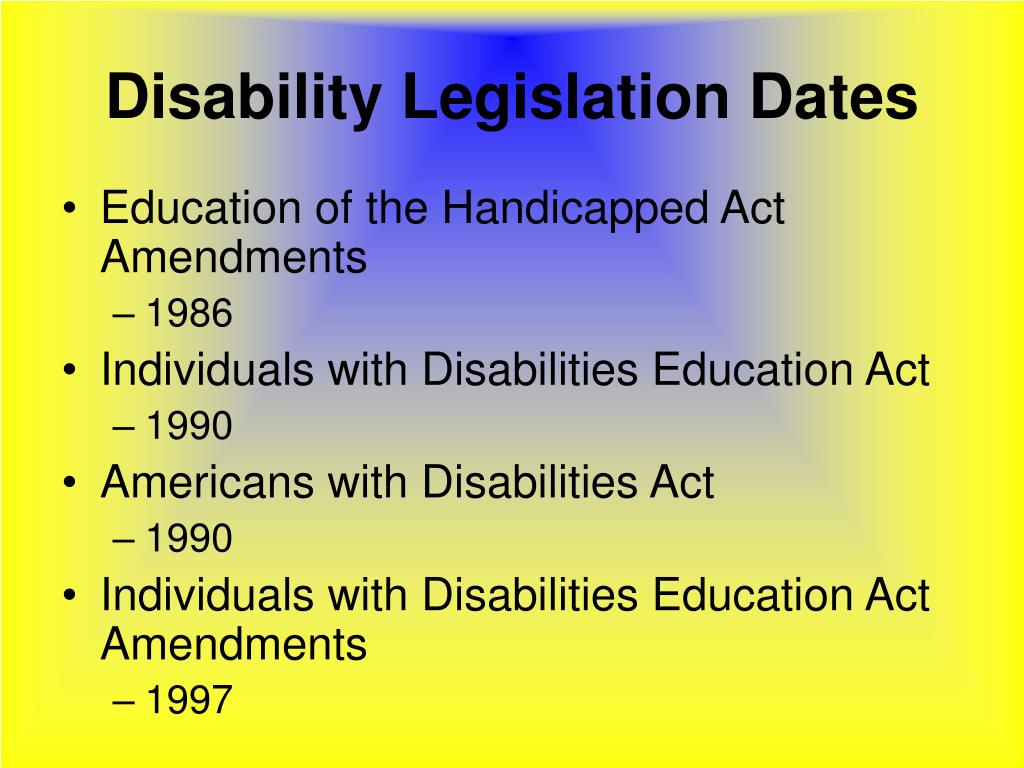 Disability Legislation Dates

• Education of the Handicapped Act Amendments
  – 1986
• Individuals with Disabilities Education Act
  – 1990
• Americans with Disabilities Act
  – 1990
• Individuals with Disabilities Education Act Amendments
  – 1997